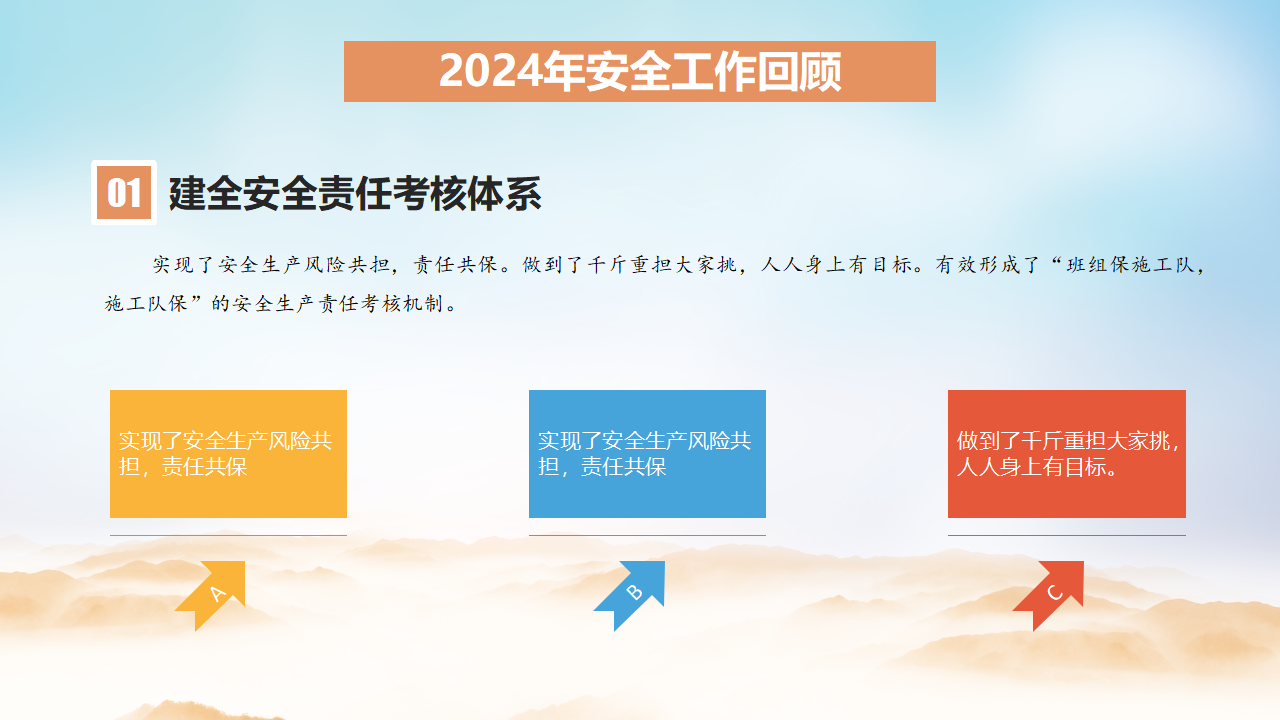 2024年安全工作回顾

01 建全安全责任考核体系

实现了安全生产风险共担，责任共保。做到了千斤重担大家挑，人人身上有目标。有效形成了“班组保施工队，施工队保”的安全生产责任考核机制。

实现了安全生产风险共担，责任共保

实现了安全生产风险共担，责任共保

做到了千斤重担大家挑，人人身上有目标。

A

B

C